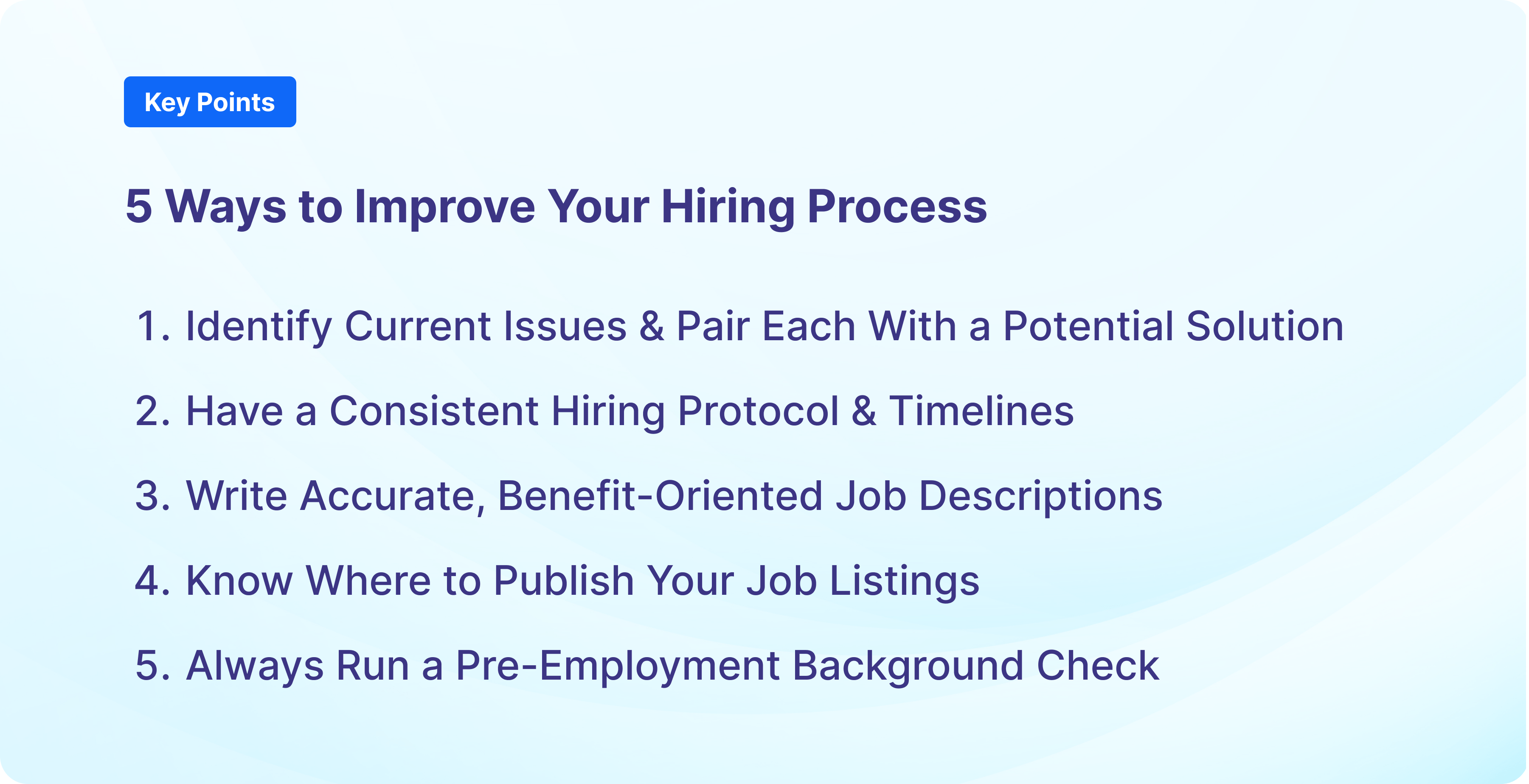 Key Points

5 Ways to Improve Your Hiring Process

1. Identify Current Issues & Pair Each With a Potential Solution
2. Have a Consistent Hiring Protocol & Timelines
3. Write Accurate, Benefit-Oriented Job Descriptions
4. Know Where to Publish Your Job Listings
5. Always Run a Pre-Employment Background Check